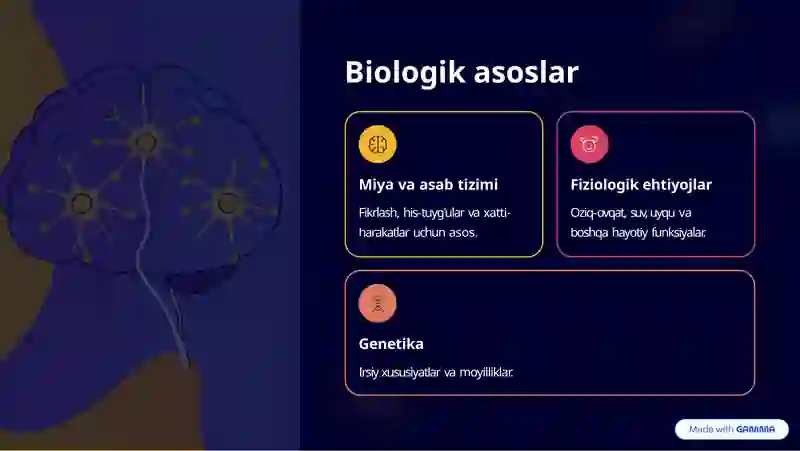 Biologik asoslar

Miya va asab tizimi

Fikrlash, his-tuyg'ular va xatti-harakatlar uchun asos.

Fiziologik ehtiyojlar

Oziq-ovqat, suv, uyqu va boshqa hayotiy funksiyalar.

Genetika

Irsiy xususiyatlar va moyilliklar.

Made with GAMMA